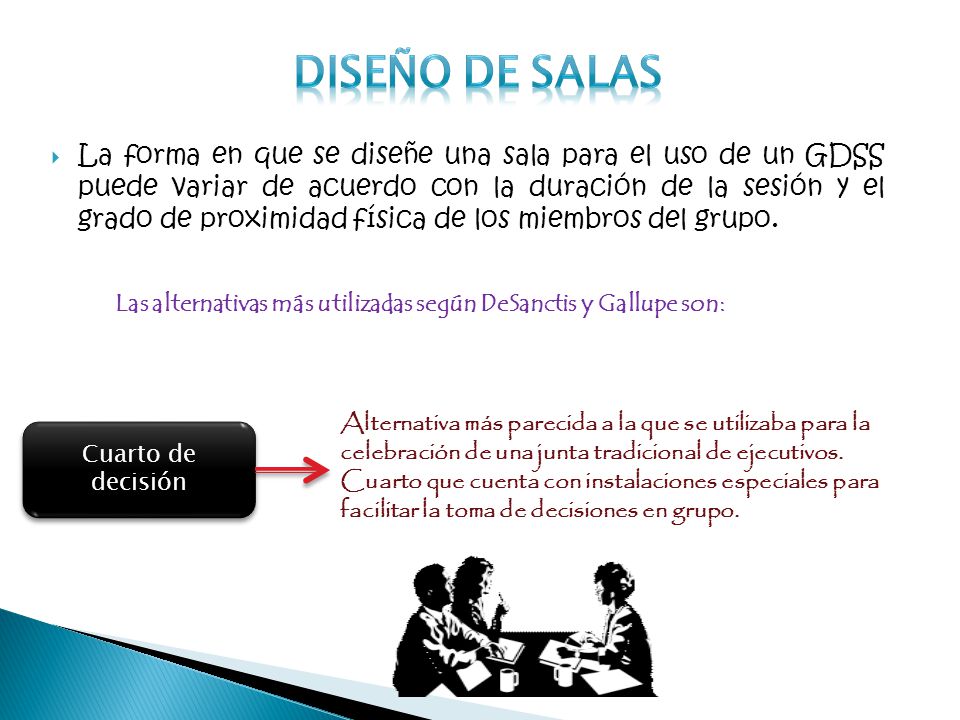 DISEÑO DE SALAS

La forma en que se diseñe una sala para el uso de un GDSS puede variar de acuerdo con la duración de la sesión y el grado de proximidad física de los miembros del grupo.

Las alternativas más utilizadas según DeSanctis y Gallupe son:

Cuarto de decisión

Alternativa más parecida a la que se utilizaba para la celebración de una junta tradicional de ejecutivos. Cuarto que cuenta con instalaciones especiales para facilitar la toma de decisiones en grupo.